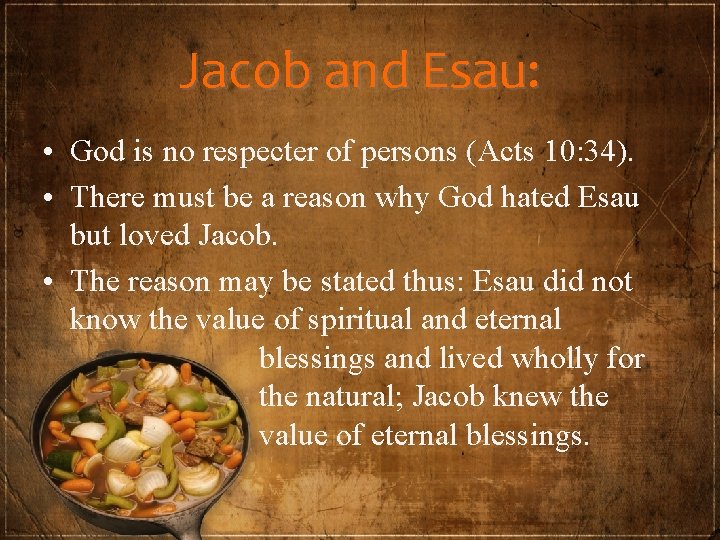 Jacob and Esau:

• God is no respecter of persons (Acts 10:34).

• There must be a reason why God hated Esau but loved Jacob.

• The reason may be stated thus: Esau did not know the value of spiritual and eternal blessings and lived wholly for the natural; Jacob knew the value of eternal blessings.